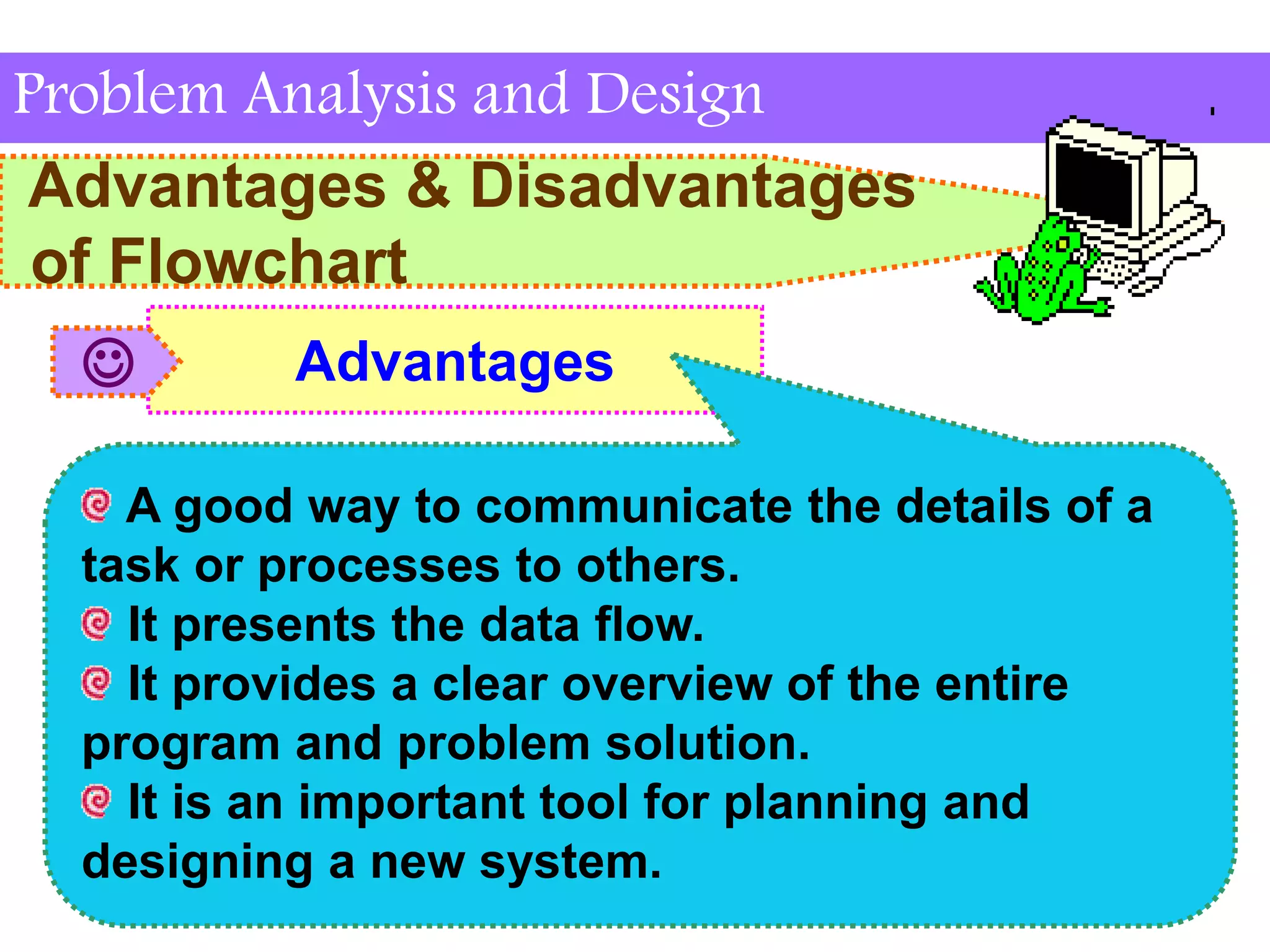 Problem Analysis and Design

Advantages & Disadvantages of Flowchart

☺ Advantages

A good way to communicate the details of a task or processes to others.
It presents the data flow.
It provides a clear overview of the entire program and problem solution.
It is an important tool for planning and designing a new system.